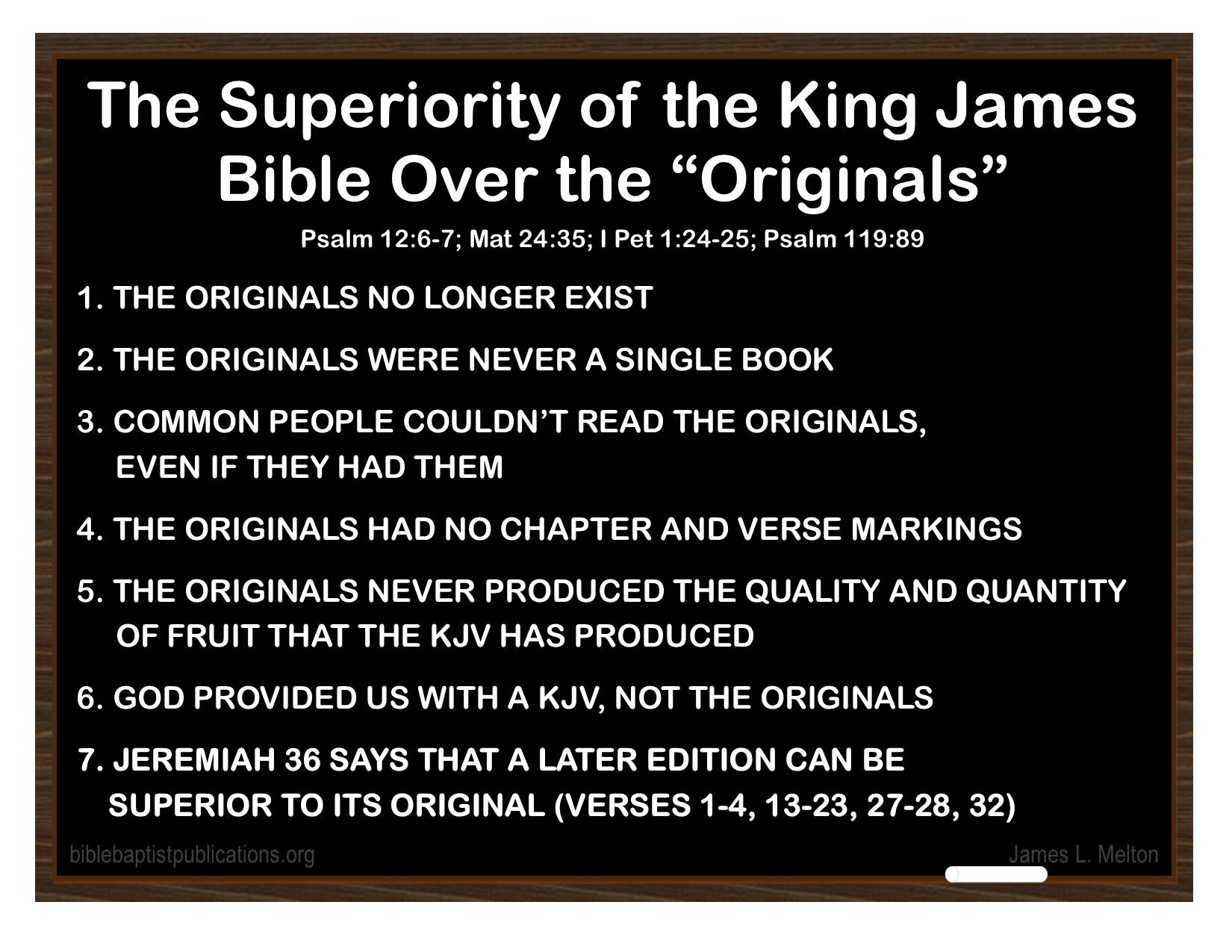 The Superiority of the King James Bible Over the “Originals”

Psalm 12:6-7; Mat 24:35; I Pet 1:24-25; Psalm 119:89

1. THE ORIGINALS NO LONGER EXIST

2. THE ORIGINALS WERE NEVER A SINGLE BOOK

3. COMMON PEOPLE COULDN’T READ THE ORIGINALS, EVEN IF THEY HAD THEM

4. THE ORIGINALS HAD NO CHAPTER AND VERSE MARKINGS

5. THE ORIGINALS NEVER PRODUCED THE QUALITY AND QUANTITY OF FRUIT THAT THE KJV HAS PRODUCED

6. GOD PROVIDED US WITH A KJV, NOT THE ORIGINALS

7. JEREMIAH 36 SAYS THAT A LATER EDITION CAN BE SUPERIOR TO ITS ORIGINAL (VERSES 1-4, 13-23, 27-28, 32)

biblebaptistpublications.org

James L. Melton